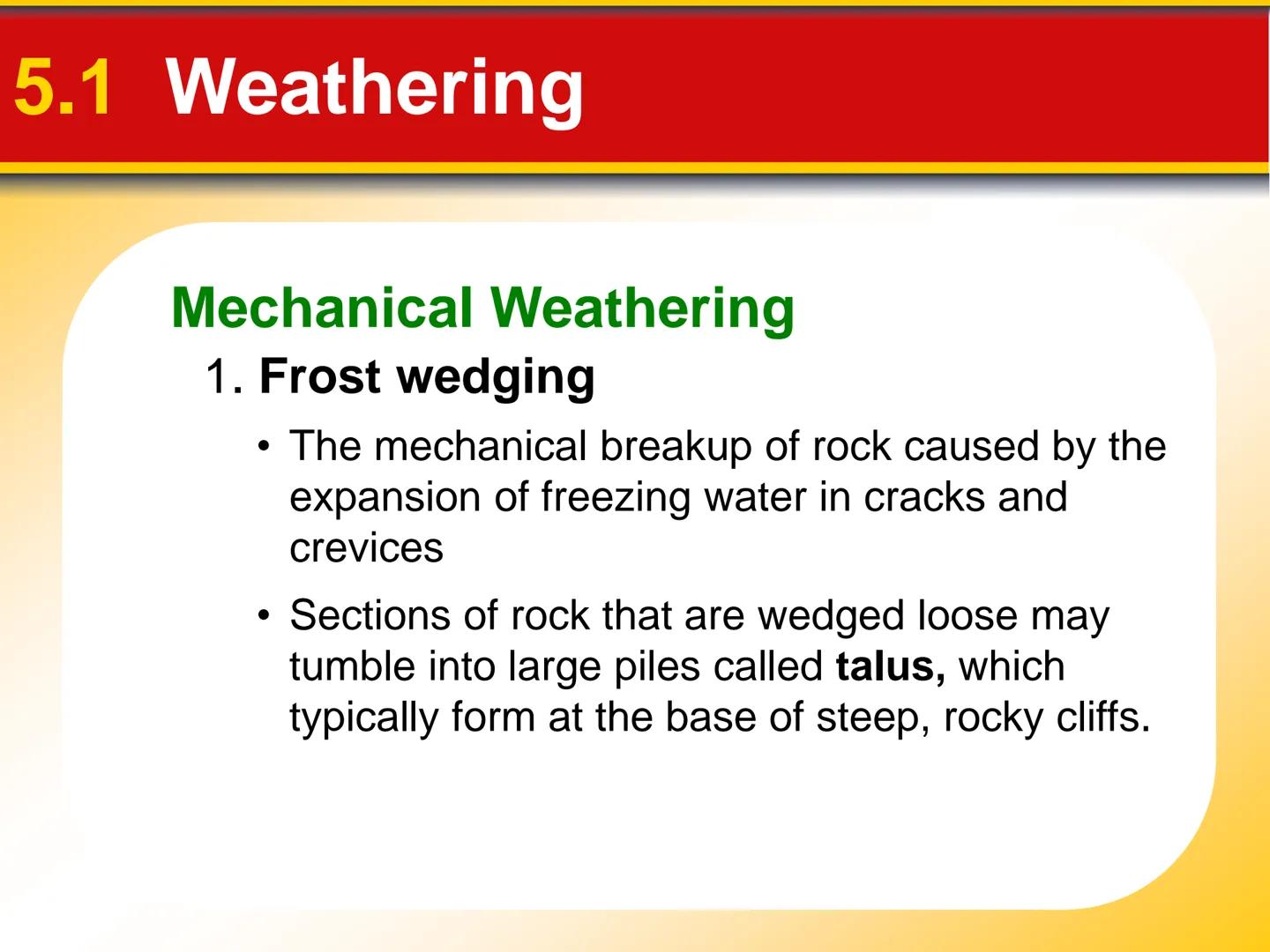 5.1 Weathering

Mechanical Weathering

1. Frost wedging

• The mechanical breakup of rock caused by the expansion of freezing water in cracks and crevices

• Sections of rock that are wedged loose may tumble into large piles called talus, which typically form at the base of steep, rocky cliffs.